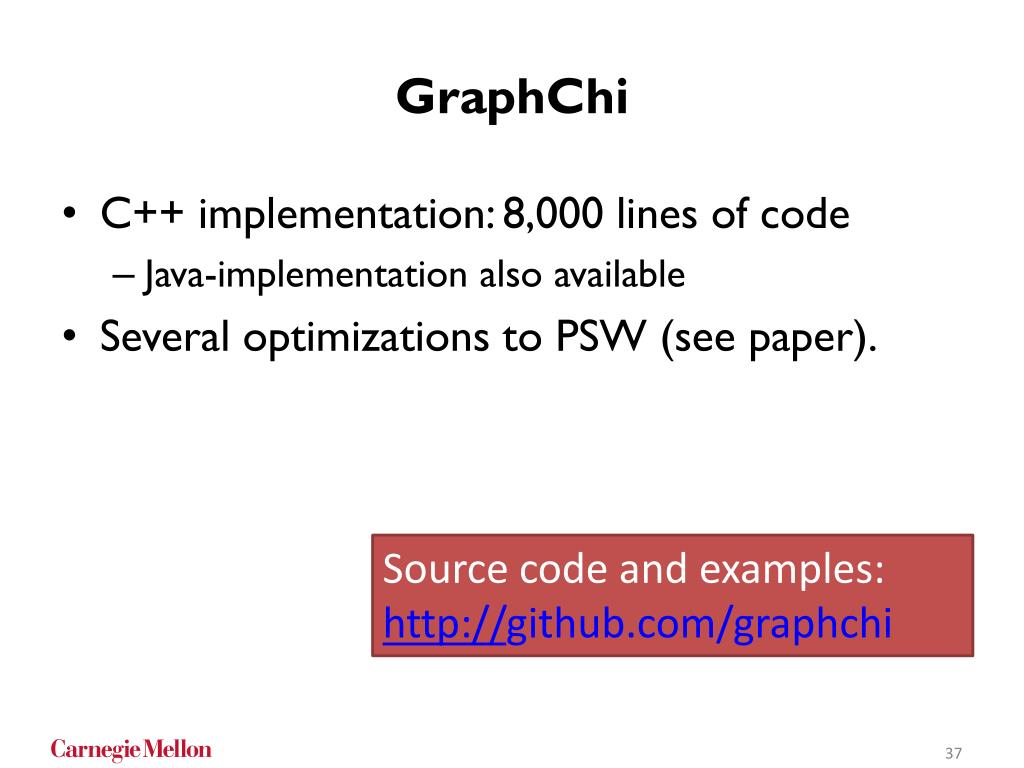 GraphChi

• C++ implementation: 8,000 lines of code
– Java-implementation also available
• Several optimizations to PSW (see paper).

Source code and examples:
http://github.com/graphchi

Carnegie Mellon

37